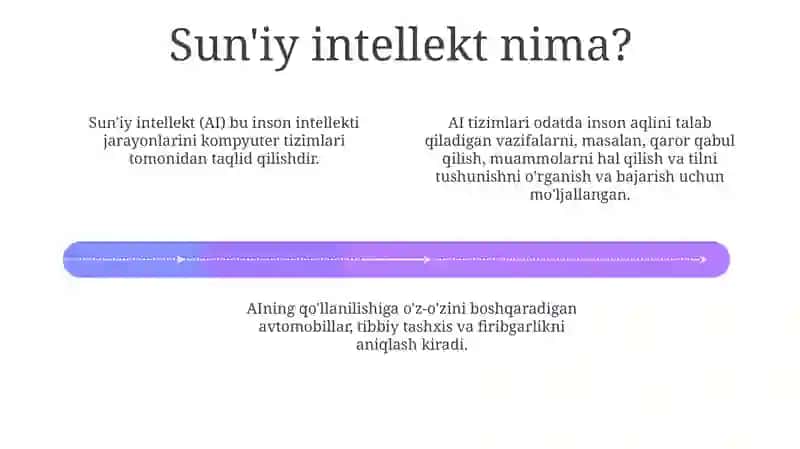 Sun'iy intellekt nima?

Sun'iy intellekt (AI) bu inson intellekti jarayonlarini kompyuter tizimlari tomonidan taqlid qilishdir.

AI tizimlari odatda inson aqlini talab qiladigan vazifalarni, masalan, qaror qabul qilish, muammolarni hal qilish va tilni tushunishni o'rganish va bajarish uchun mo'ljallangan.

AIning qo'llanilishiga o'z-o'zini boshqaradigan avtomobillar, tibbiy tashxis va firibgarlikni aniqlash kiradi.